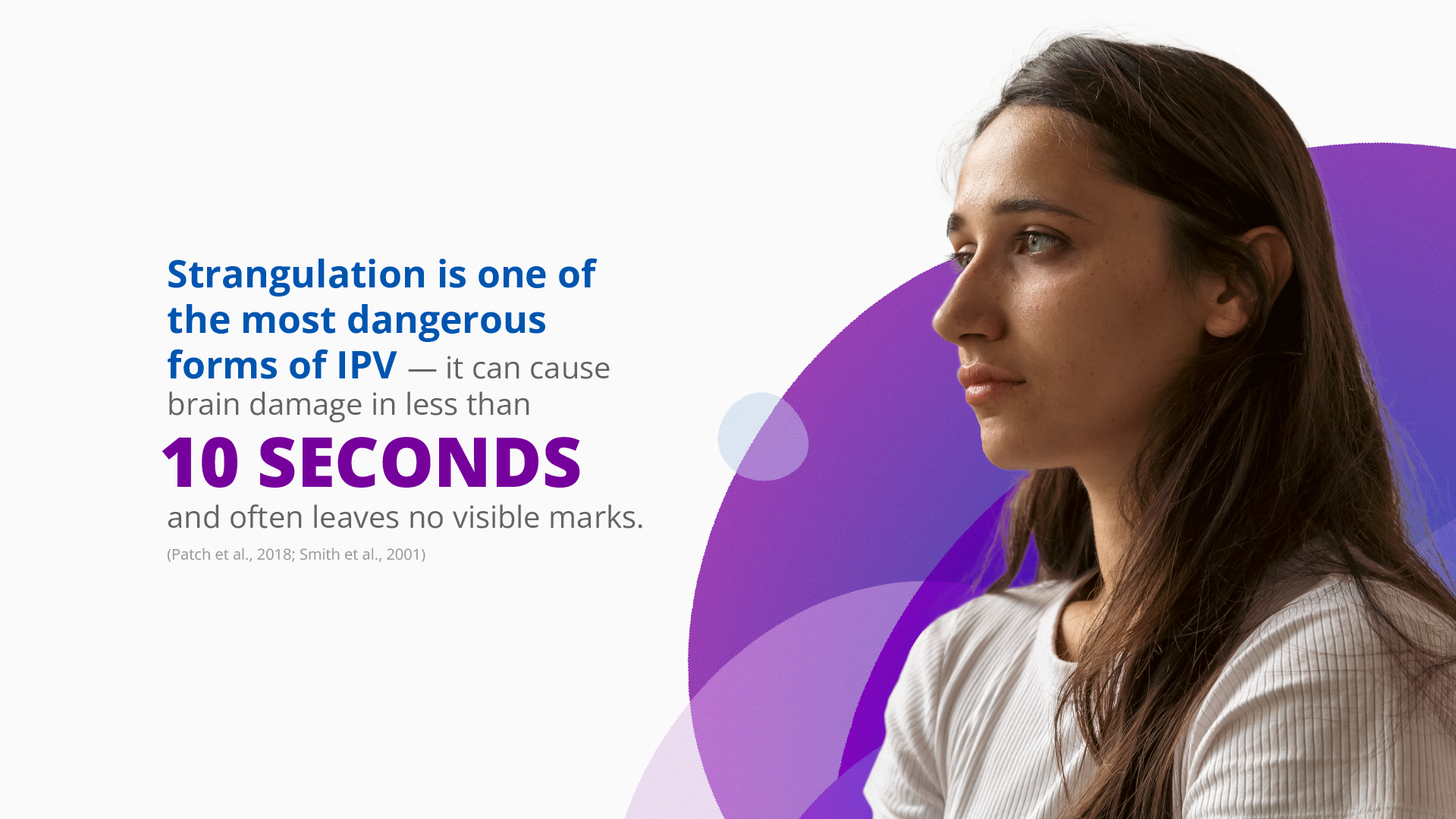 Strangulation is one of the most dangerous forms of IPV — it can cause brain damage in less than

10 SECONDS

and often leaves no visible marks.

(Patch et al., 2018; Smith et al., 2001)